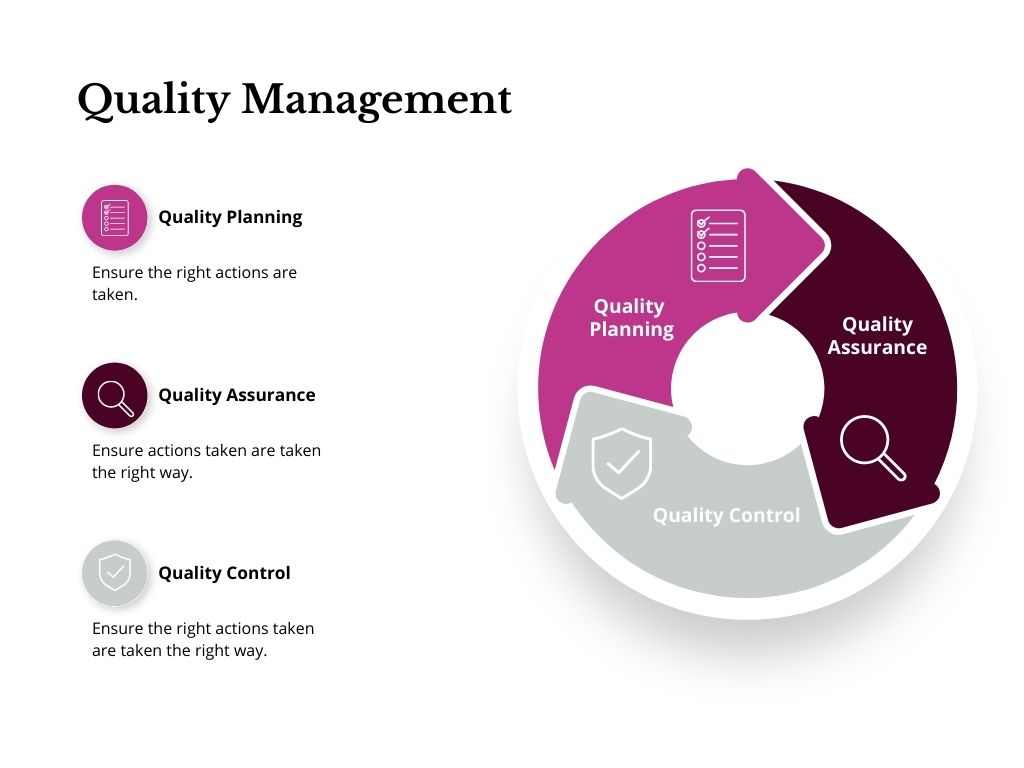 Quality Management

Quality Planning

Ensure the right actions are taken.

Quality Assurance

Ensure actions taken are taken the right way.

Quality Control

Ensure the right actions taken are taken the right way.

Quality Planning

Quality Assurance

Quality Control